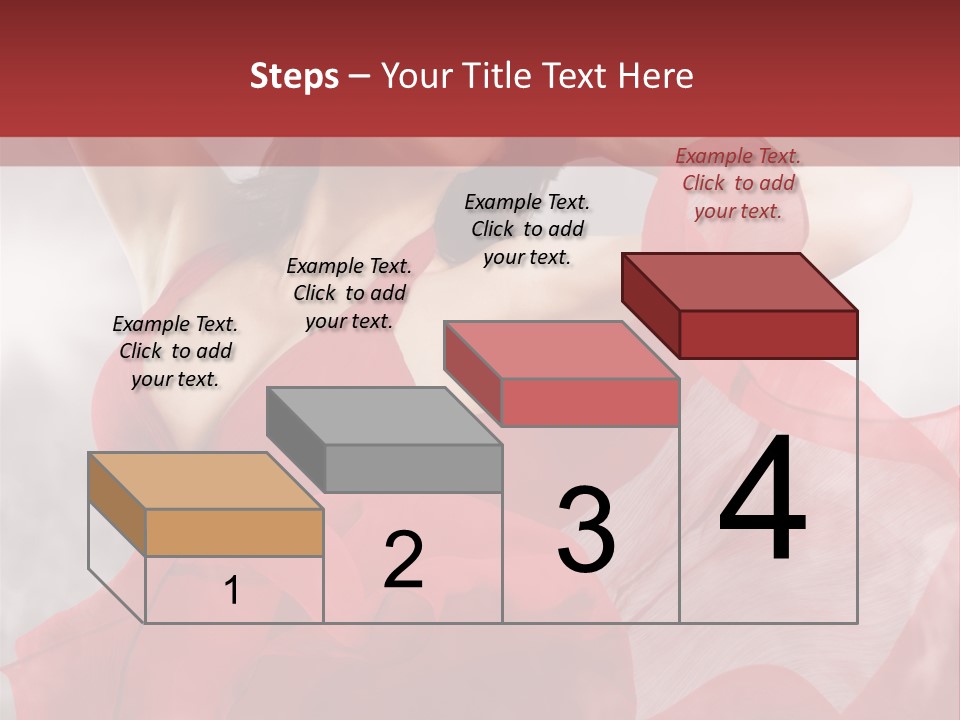 Steps – Your Title Text Here

Example Text. Click to add your text.

Example Text. Click to add your text.

Example Text. Click to add your text.

Example Text. Click to add your text.

1

2

3

4